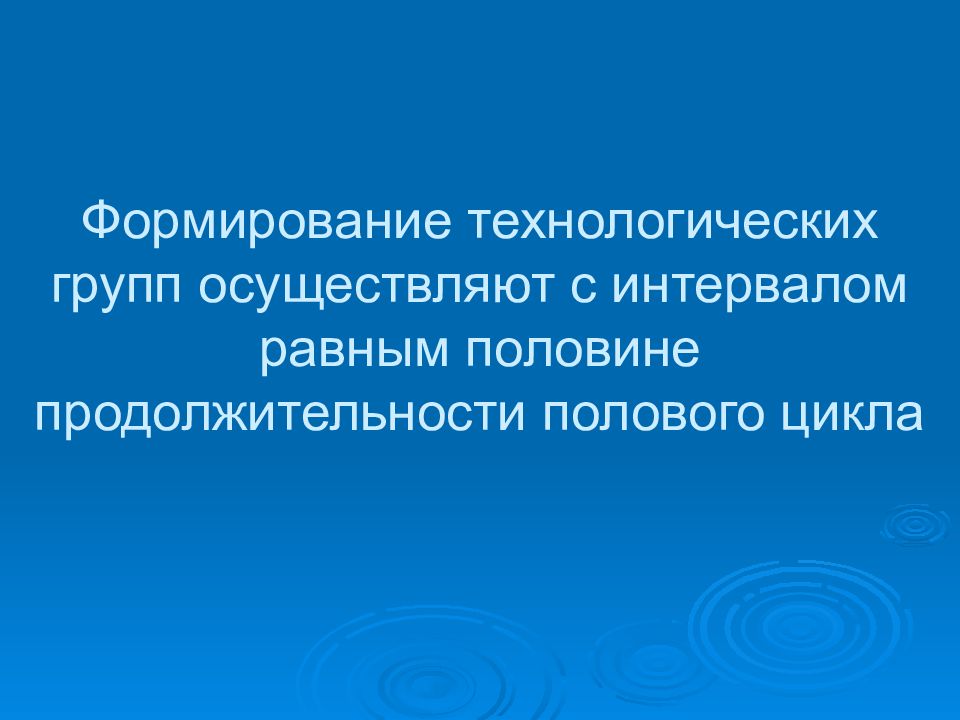 Формирование технологических групп осуществляют с интервалом равным половине продолжительности полового цикла